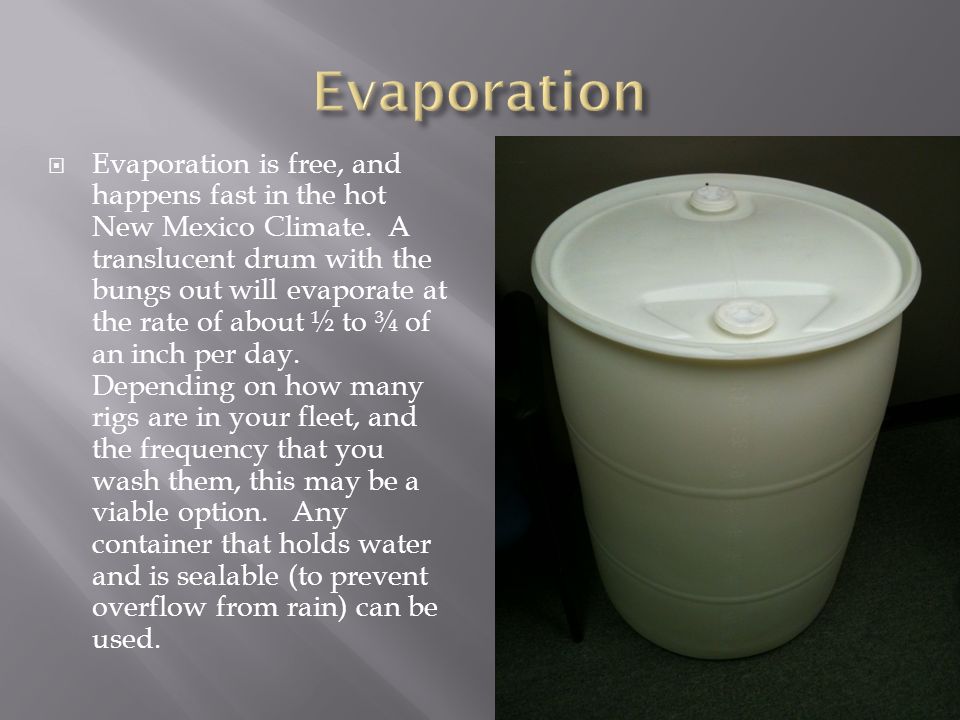 Evaporation

Evaporation is free, and happens fast in the hot New Mexico Climate. A translucent drum with the bungs out will evaporate at the rate of about ½ to ¾ of an inch per day. Depending on how many rigs are in your fleet, and the frequency that you wash them, this may be a viable option. Any container that holds water and is sealable (to prevent overflow from rain) can be used.